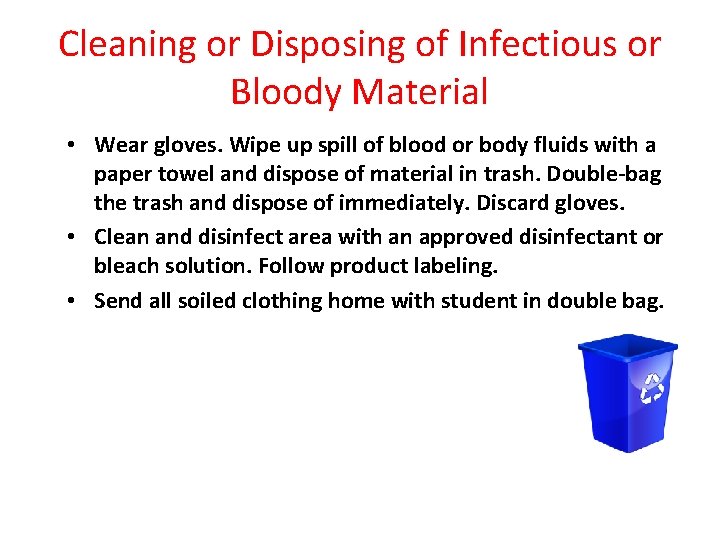 Cleaning or Disposing of Infectious or Bloody Material

• Wear gloves. Wipe up spill of blood or body fluids with a paper towel and dispose of material in trash. Double-bag the trash and dispose of immediately. Discard gloves.

• Clean and disinfect area with an approved disinfectant or bleach solution. Follow product labeling.

• Send all soiled clothing home with student in double bag.